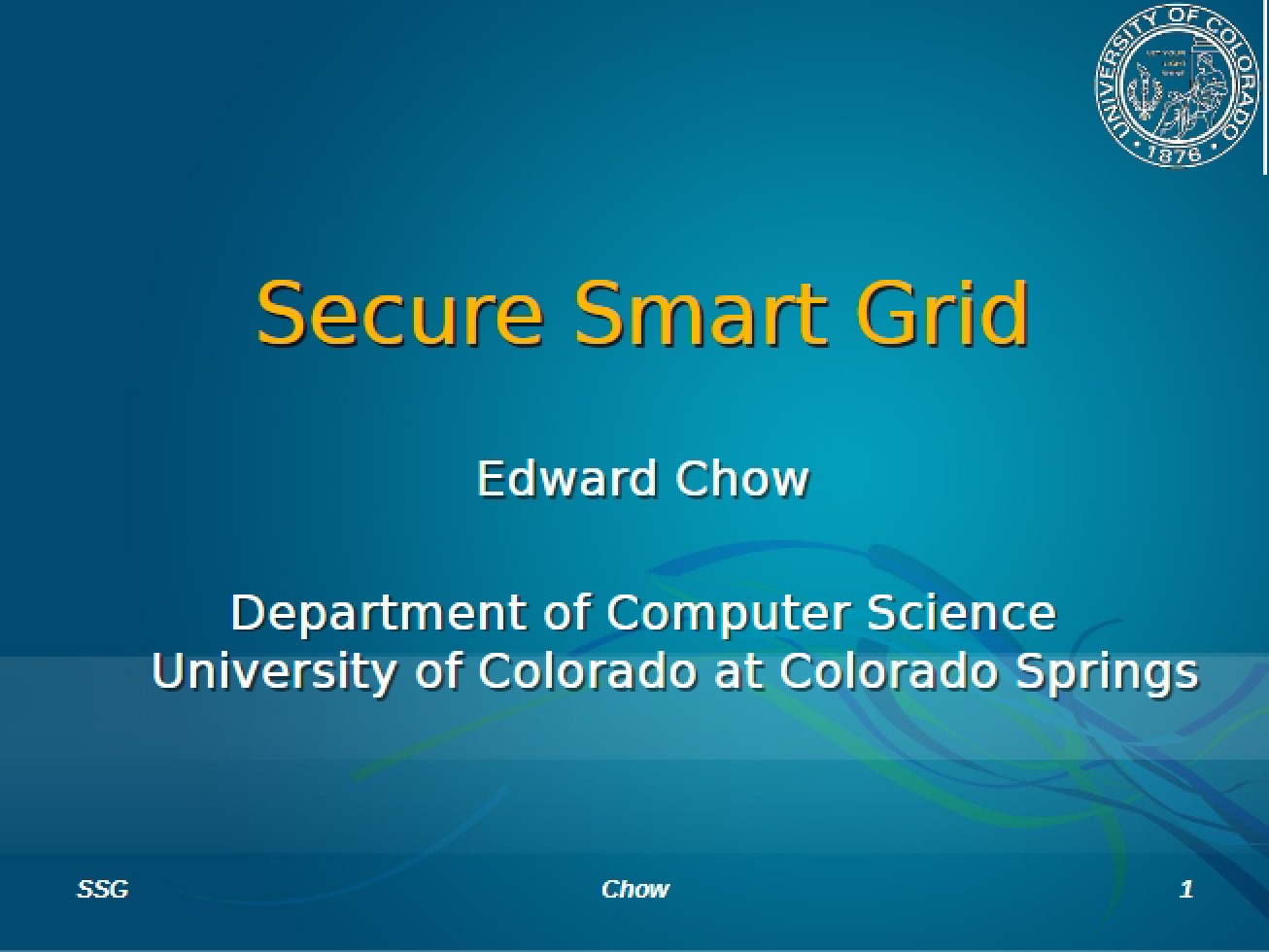 UNIVERSITY OF COLORADO
1876

Secure Smart Grid

Edward Chow

Department of Computer Science
University of Colorado at Colorado Springs

SSG Chow 1